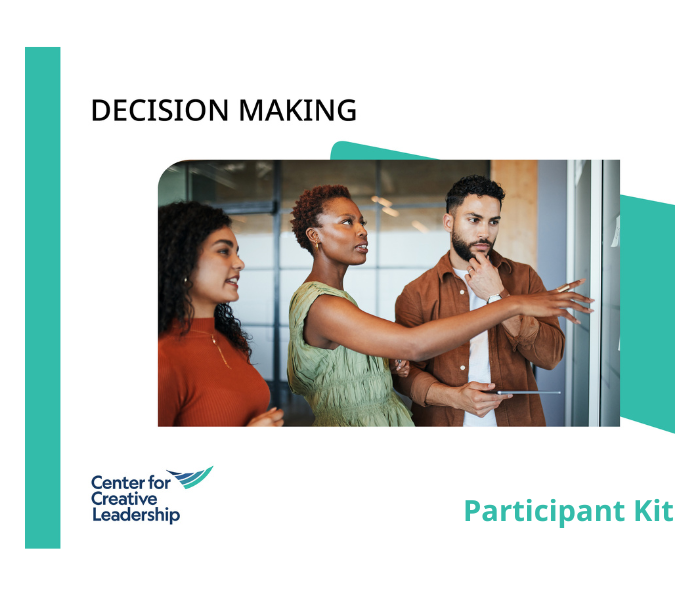 DECISION MAKING

Center for Creative Leadership

Participant Kit